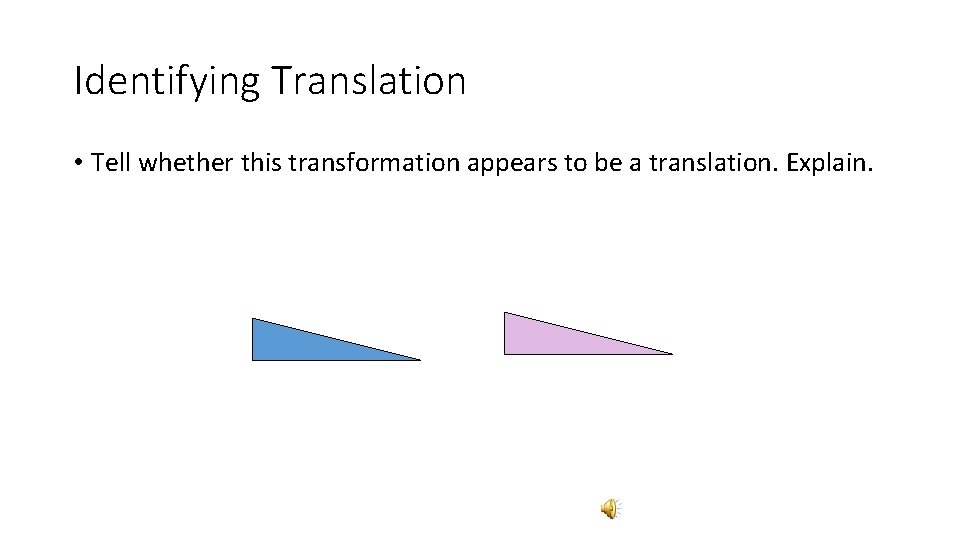 Identifying Translation

• Tell whether this transformation appears to be a translation. Explain.